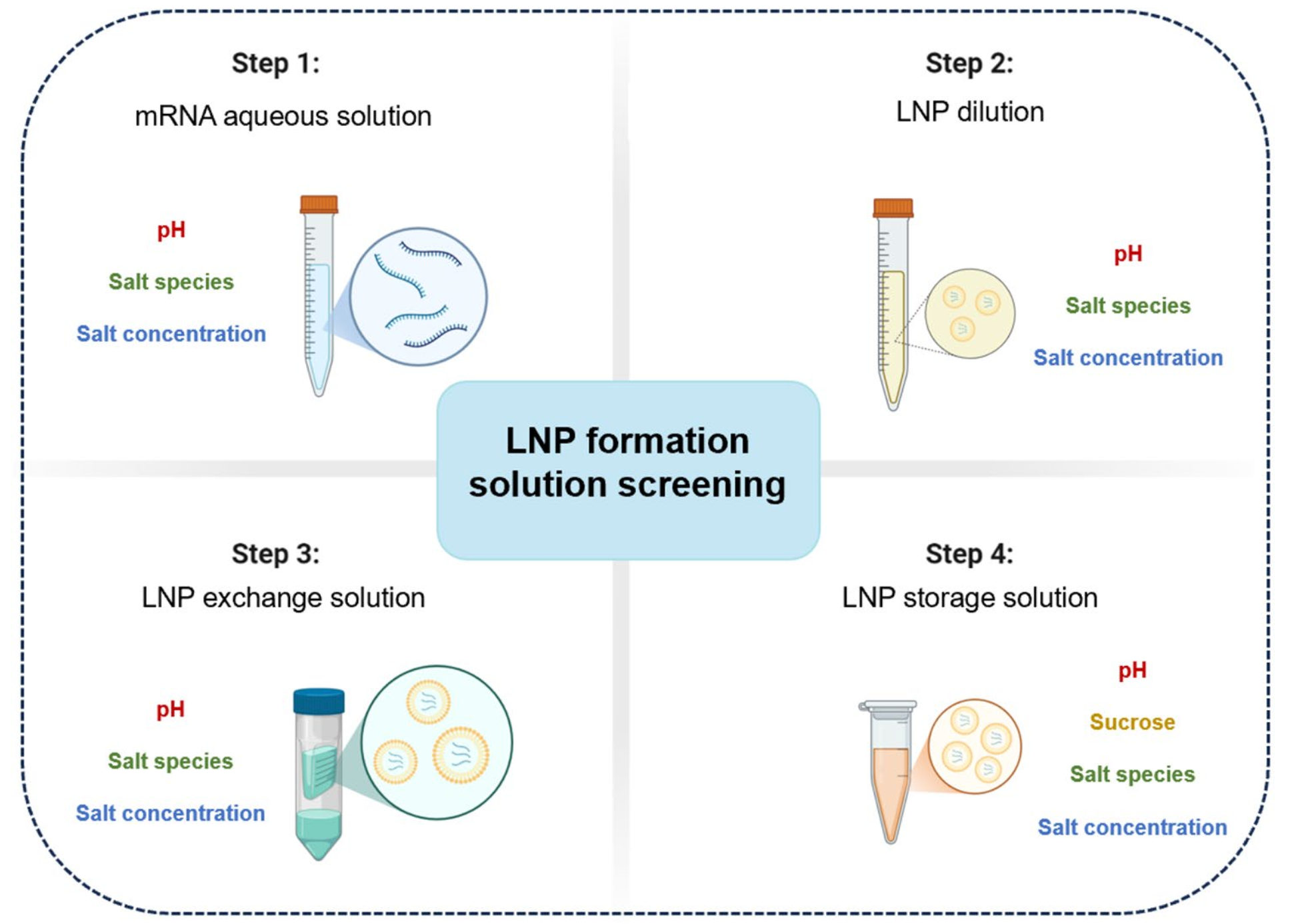 Step 1:

mRNA aqueous solution

pH

Salt species

Salt concentration

Step 2:

LNP dilution

pH

Salt species

Salt concentration

LNP formation solution screening

Step 3:

LNP exchange solution

pH

Salt species

Salt concentration

Step 4:

LNP storage solution

pH

Sucrose

Salt species

Salt concentration